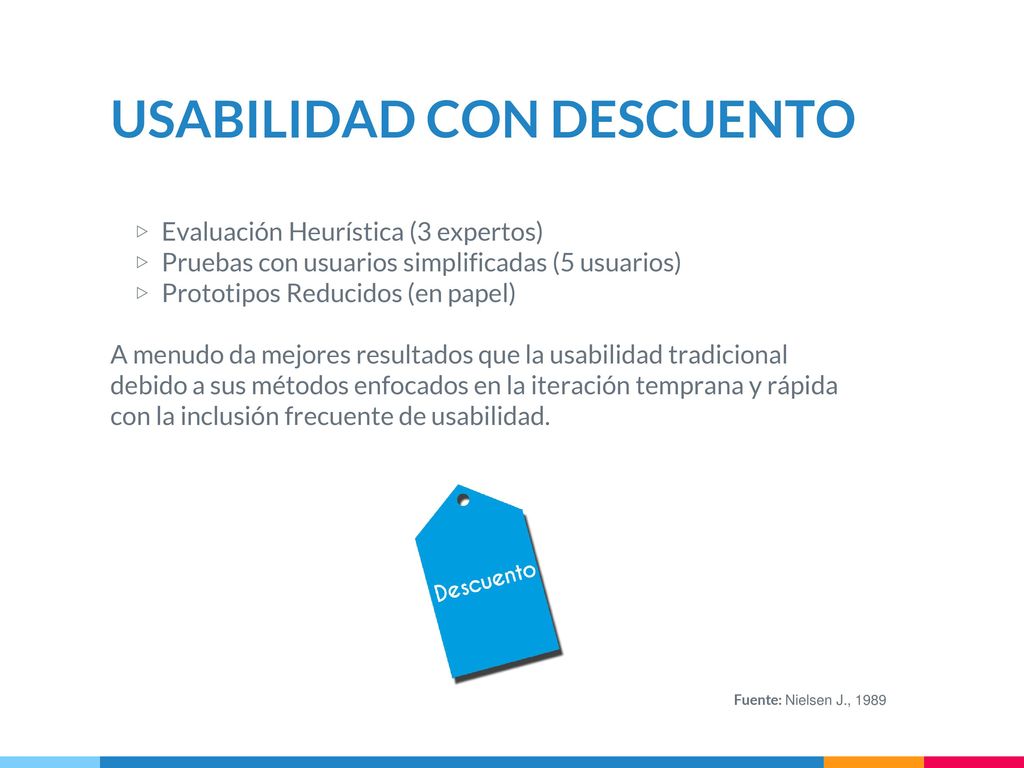 USABILIDAD CON DESCUENTO

▷ Evaluación Heurística (3 expertos)
▷ Pruebas con usuarios simplificadas (5 usuarios)
▷ Prototipos Reducidos (en papel)

A menudo da mejores resultados que la usabilidad tradicional debido a sus métodos enfocados en la iteración temprana y rápida con la inclusión frecuente de usabilidad.

Descuento

Fuente: Nielsen J., 1989